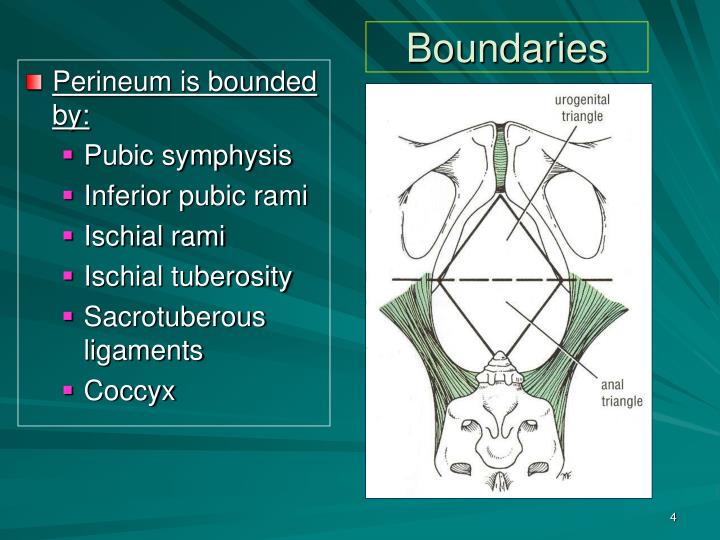 Boundaries

Perineum is bounded by:

Pubic symphysis

Inferior pubic rami

Ischial rami

Ischial tuberosity

Sacrotuberous ligaments

Coccyx

urogenital triangle

anal triangle

4